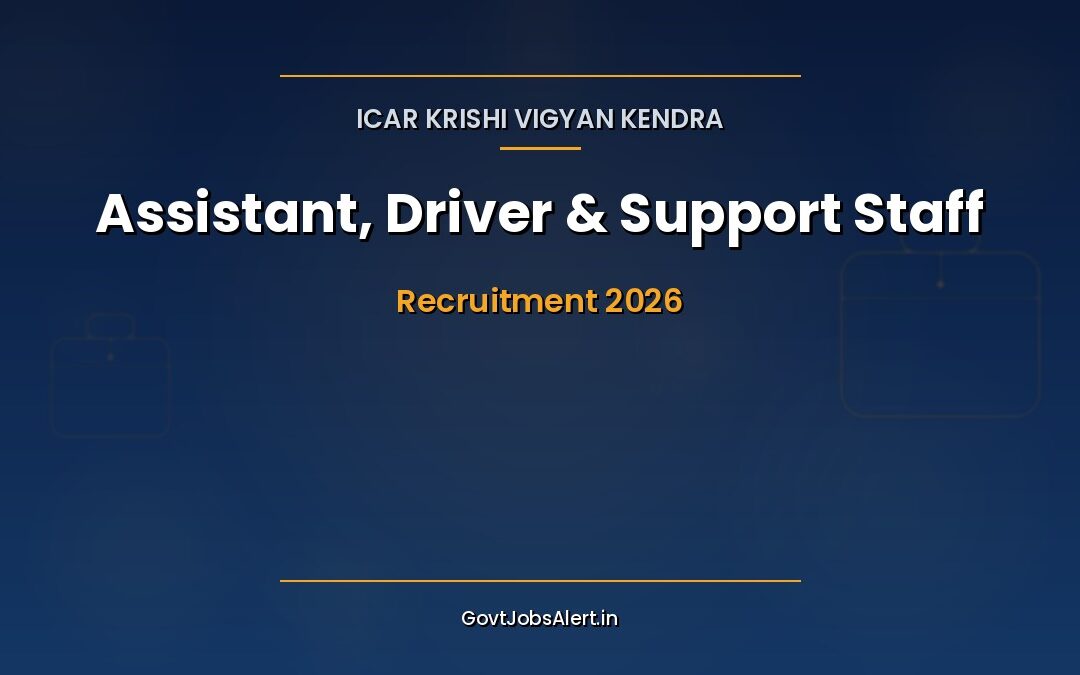 ICAR KRISHI VIGYAN KENDRA

Assistant, Driver & Support Staff

Recruitment 2026

GovtJobsAlert.in